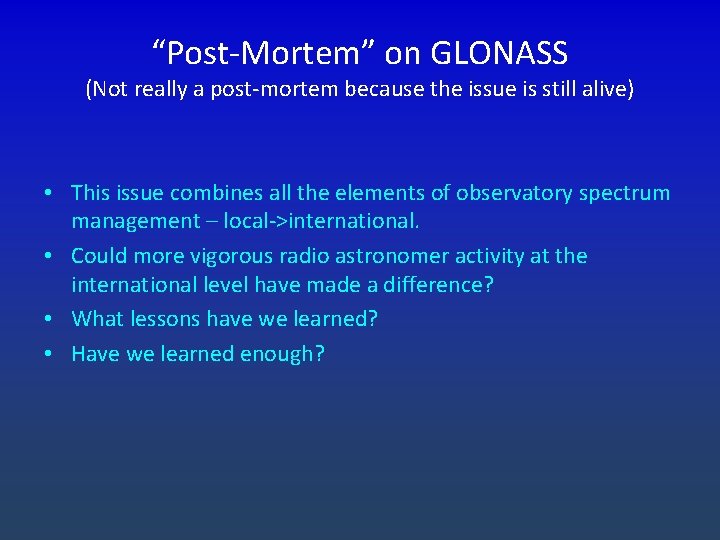 “Post-Mortem” on GLONASS
(Not really a post-mortem because the issue is still alive)

• This issue combines all the elements of observatory spectrum management – local->international.
• Could more vigorous radio astronomer activity at the international level have made a difference?
• What lessons have we learned?
• Have we learned enough?